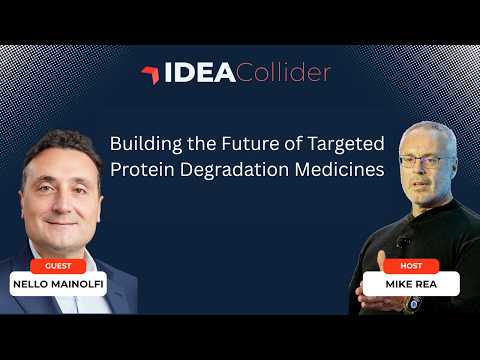 IDEACollider

Building the Future of Targeted Protein Degradation Medicines

GUEST
NELLO MAINOLFI

HOST
MIKE REA